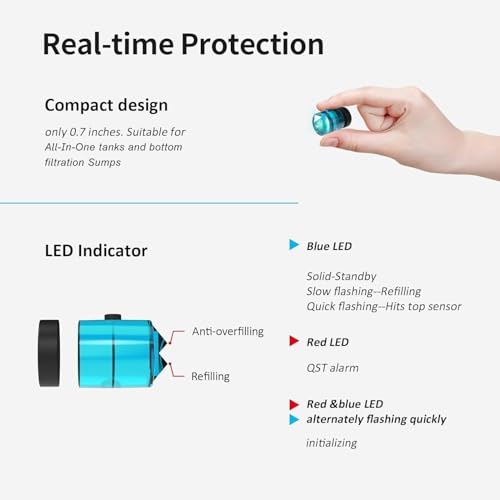 Real-time Protection

Compact design

only 0.7 inches. Suitable for All-In-One tanks and bottom filtration Sumps

LED Indicator

Anti-overfilling

Refilling

Blue LED

Solid-Standby
Slow flashing--Refilling
Quick flashing--Hits top sensor

Red LED

QST alarm

Red &blue LED
alternately flashing quickly

initializing